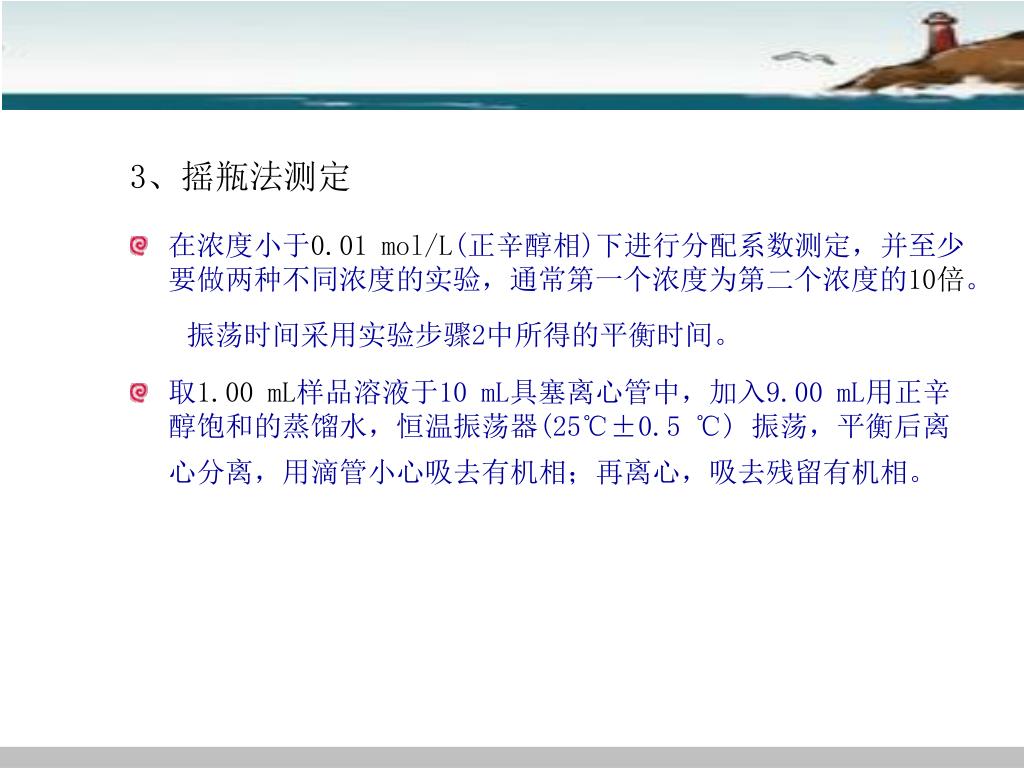 3、摇瓶法测定

在浓度小于0.01 mol/L(正辛醇相)下进行分配系数测定，并至少要做两种不同浓度的实验，通常第一个浓度为第二个浓度的10倍。

振荡时间采用实验步骤2中所得的平衡时间。

取1.00 mL样品溶液于10 mL具塞离心管中，加入9.00 mL用正辛醇饱和的蒸馏水，恒温振荡器(25℃±0.5 ℃) 振荡，平衡后离心分离，用滴管小心吸去有机相；再离心，吸去残留有机相。